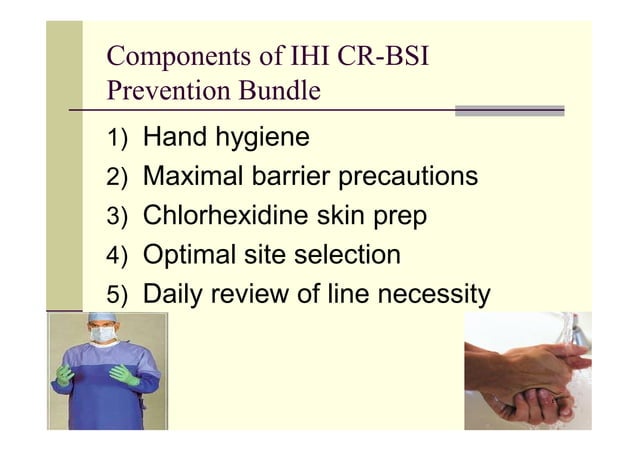 Components of IHI CR-BSI Prevention Bundle

1) Hand hygiene
2) Maximal barrier precautions
3) Chlorhexidine skin prep
4) Optimal site selection
5) Daily review of line necessity